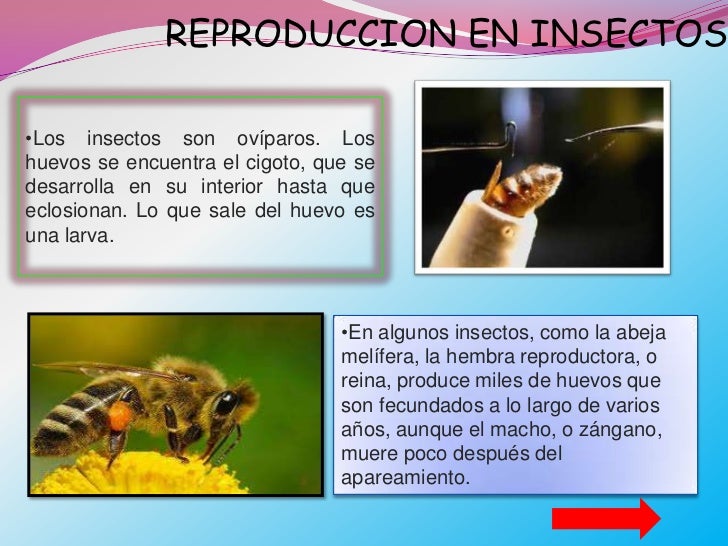 REPRODUCCION EN INSECTOS

•Los insectos son ovíparos. Los huevos se encuentra el cigoto, que se desarrolla en su interior hasta que eclosionan. Lo que sale del huevo es una larva.

•En algunos insectos, como la abeja melífera, la hembra reproductora, o reina, produce miles de huevos que son fecundados a lo largo de varios años, aunque el macho, o zángano, muere poco después del apareamiento.